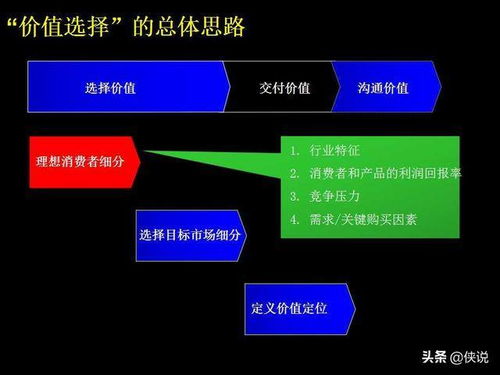 “价值选择”的总体思路

选择价值

交付价值

沟通价值

理想消费者细分

1. 行业特征
2. 消费者和产品的利润回报率
3. 竞争压力
4. 需求/关键购买因素

选择目标市场细分

定义价值定位

头条 @侠说